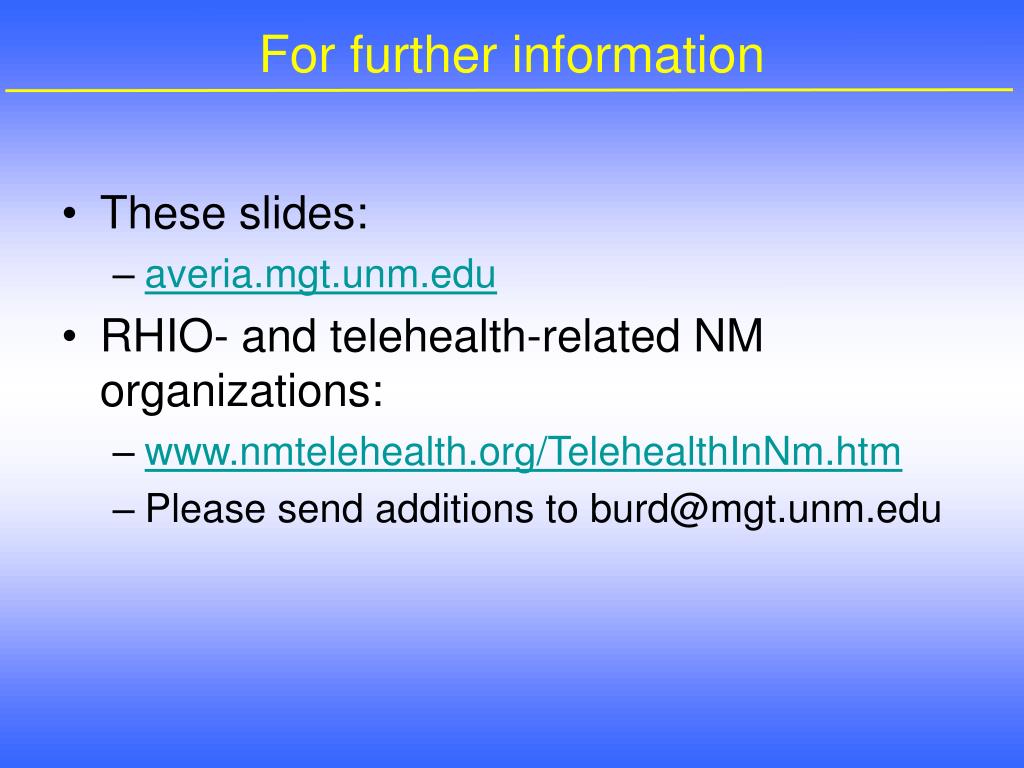 For further information

• These slides:
– averia.mgt.unm.edu
• RHIO- and telehealth-related NM organizations:
– www.nmtelehealth.org/TelehealthInNm.htm
– Please send additions to burd@mgt.unm.edu